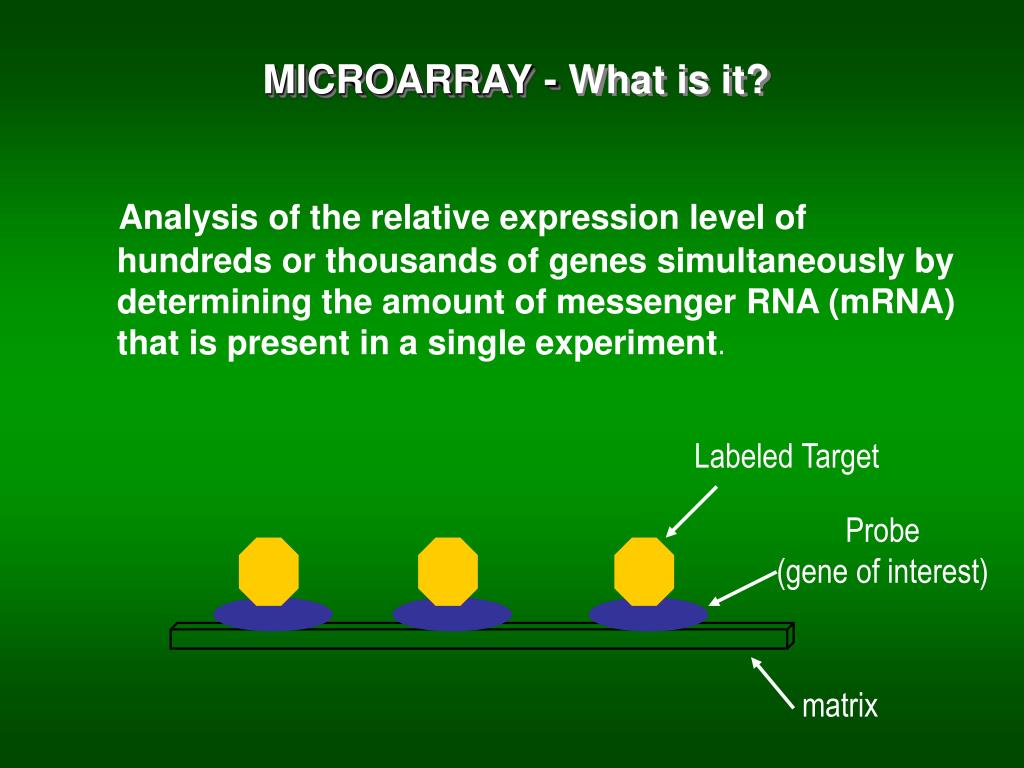 MICROARRAY - What is it?

Analysis of the relative expression level of hundreds or thousands of genes simultaneously by determining the amount of messenger RNA (mRNA) that is present in a single experiment.

Labeled Target

Probe
(gene of interest)

matrix